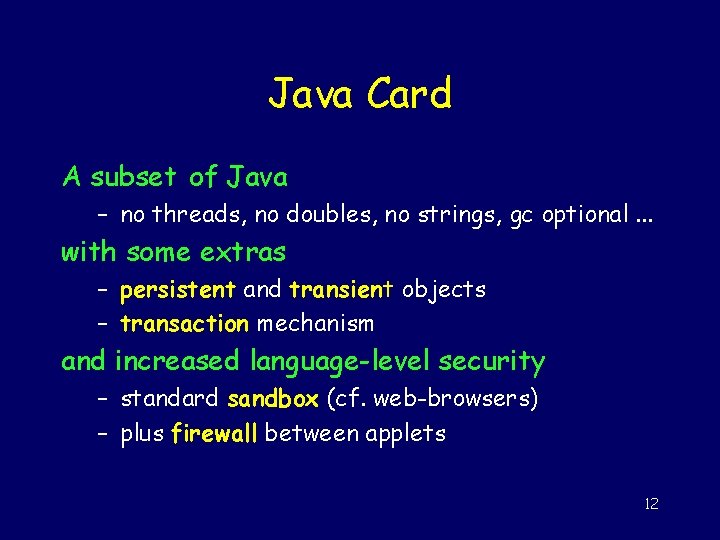 Java Card

A subset of Java

– no threads, no doubles, no strings, gc optional ...

with some extras

– persistent and transient objects

– transaction mechanism

and increased language-level security

– standard sandbox (cf. web-browsers)

– plus firewall between applets

12